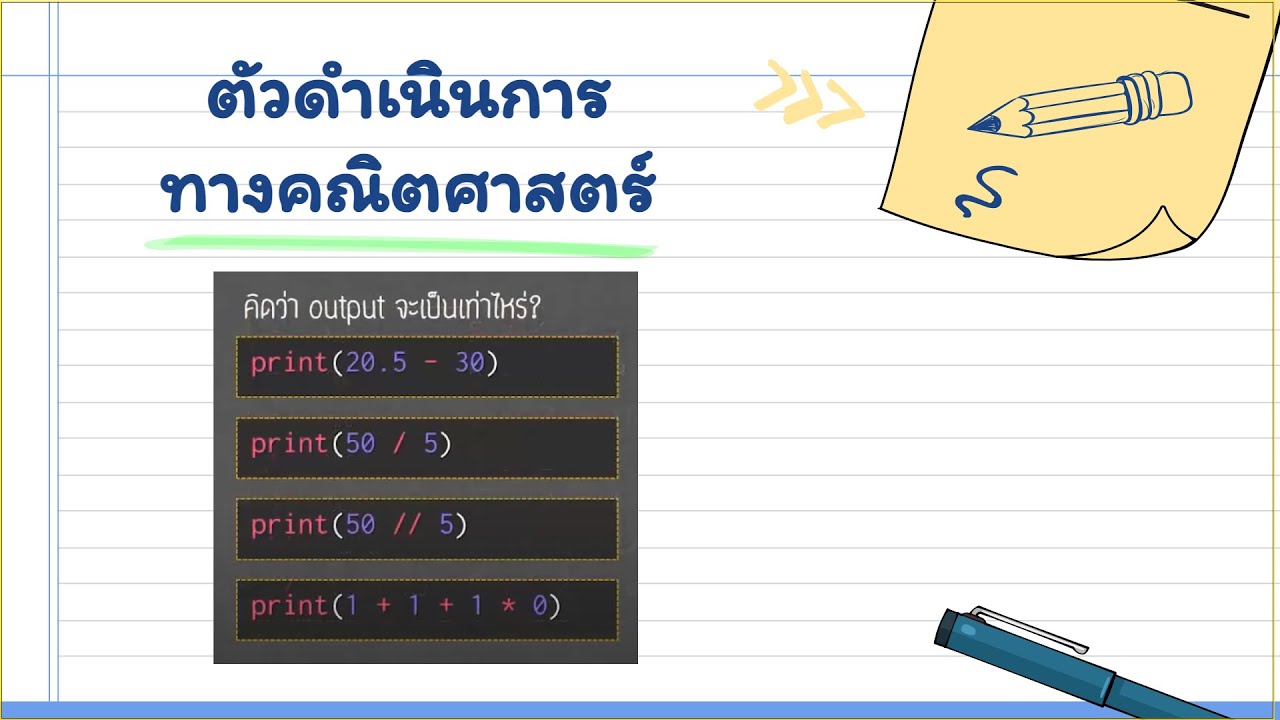 ตัวดำเนินการ
ทางคณิตศาสตร์

คิดว่า output จะเป็นเท่าไหร่?

print(20.5 - 30)

print(50 / 5)

print(50 // 5)

print(1 + 1 + 1 * 0)